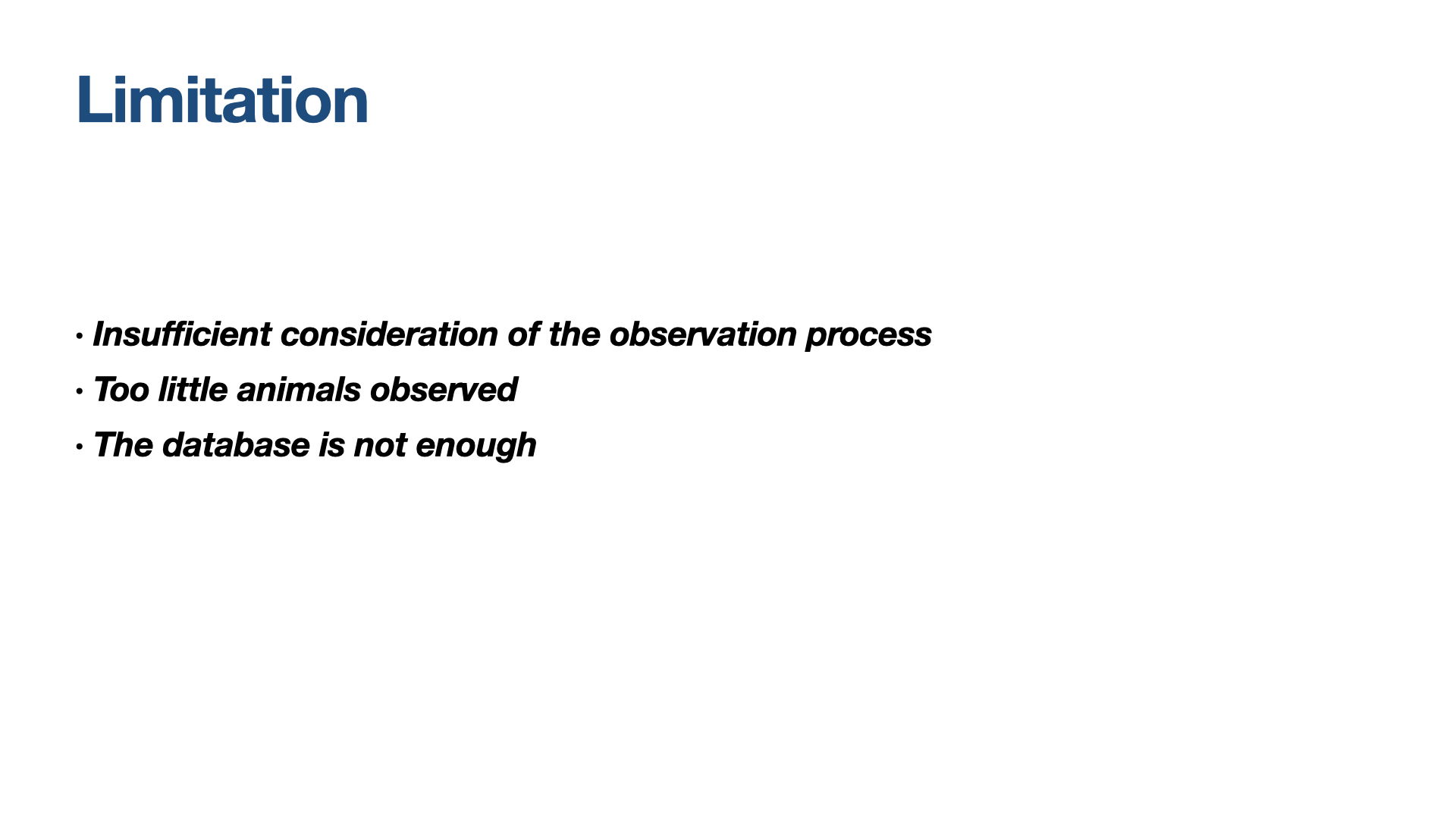 Limitation

• Insufficient consideration of the observation process
• Too little animals observed
• The database is not enough